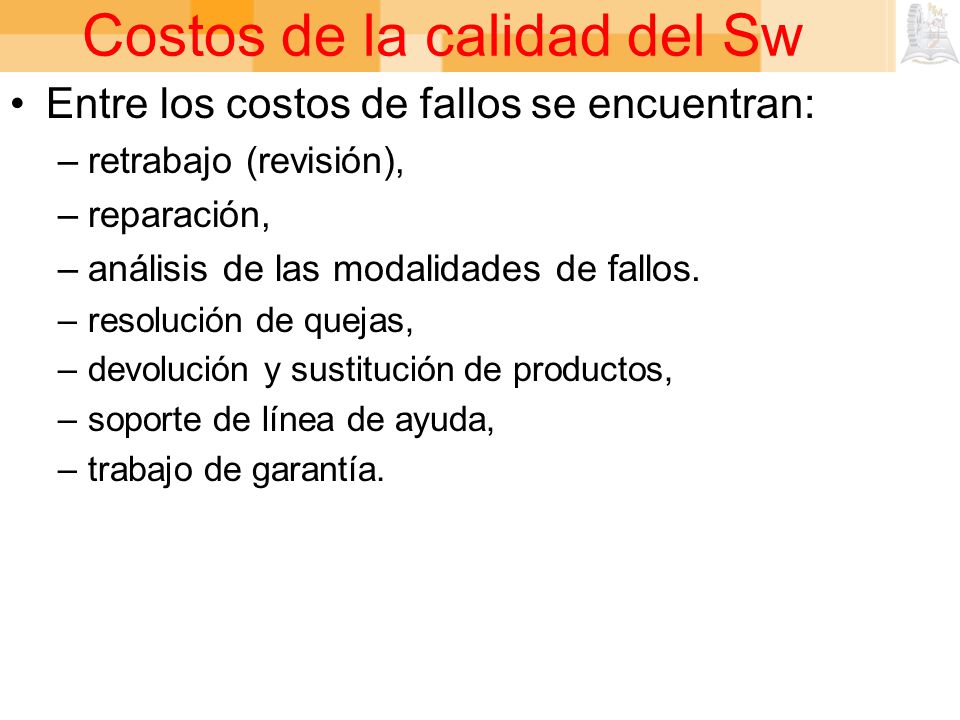 Costos de la calidad del Sw

• Entre los costos de fallos se encuentran:
– retrabajo (revisión),
– reparación,
– análisis de las modalidades de fallos.
– resolución de quejas,
– devolución y sustitución de productos,
– soporte de línea de ayuda,
– trabajo de garantía.